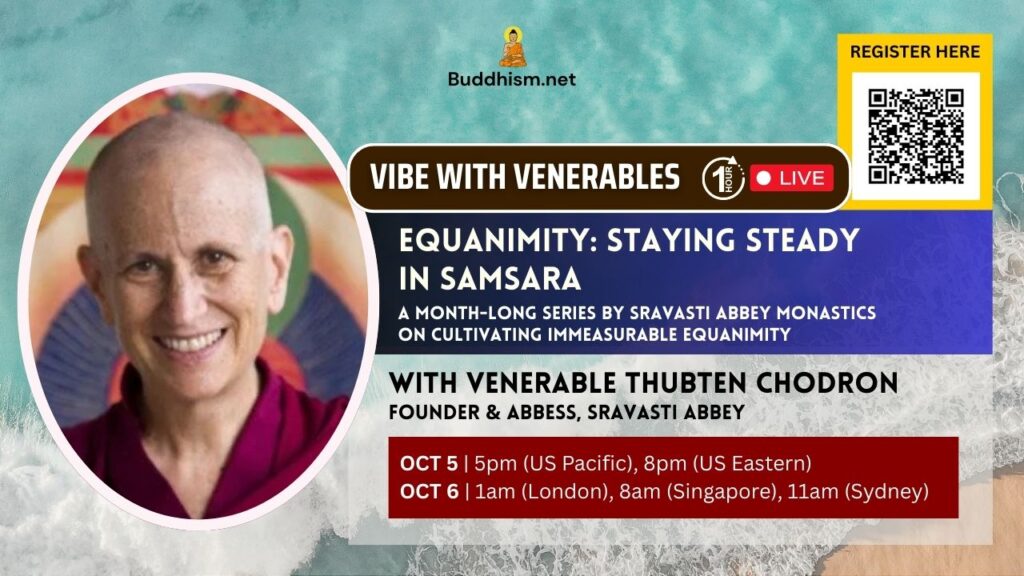 Buddhism.net

REGISTER HERE

VIBE WITH VENERABLES 1 HOUR LIVE

EQUANIMITY: STAYING STEADY IN SAMSARA

A MONTH-LONG SERIES BY SRAVASTI ABBEY MONASTICS ON CULTIVATING IMMEASURABLE EQUANIMITY

WITH VENERABLE THUBTEN CHODRON
FOUNDER & ABBESS, SRAVASTI ABBEY

OCT 5 | 5pm (US Pacific), 8pm (US Eastern)
OCT 6 | 1am (London), 8am (Singapore), 11am (Sydney)